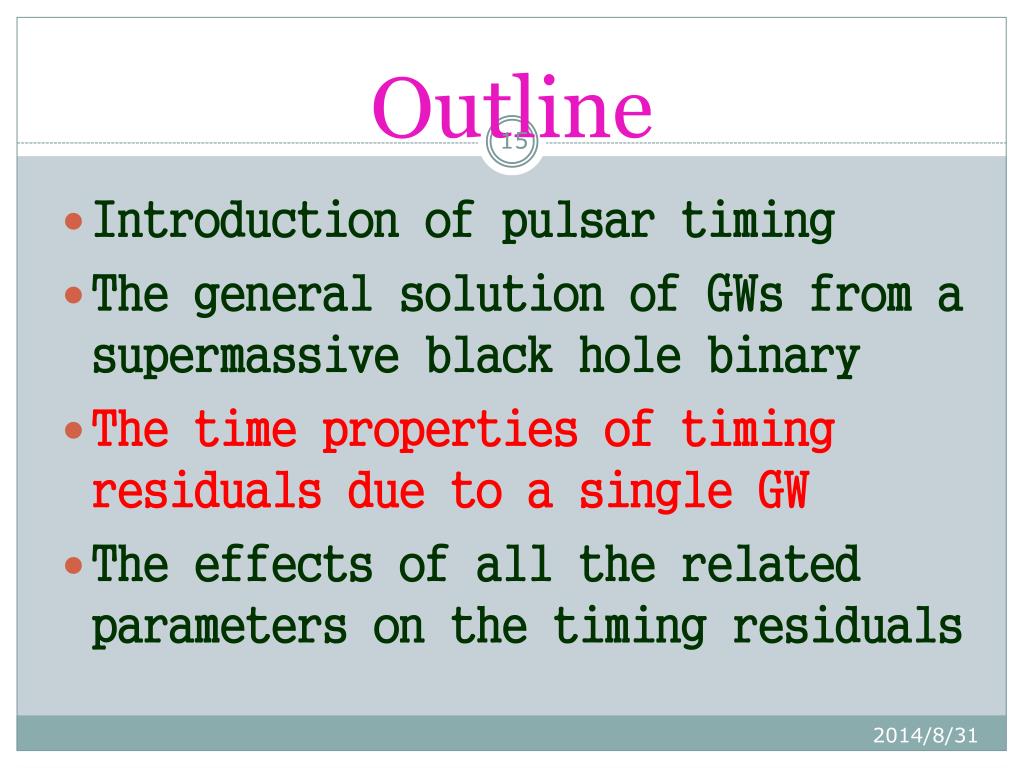 Outline

15

- Introduction of pulsar timing
- The general solution of GWs from a supermassive black hole binary
- The time properties of timing residuals due to a single GW
- The effects of all the related parameters on the timing residuals

2014/8/31